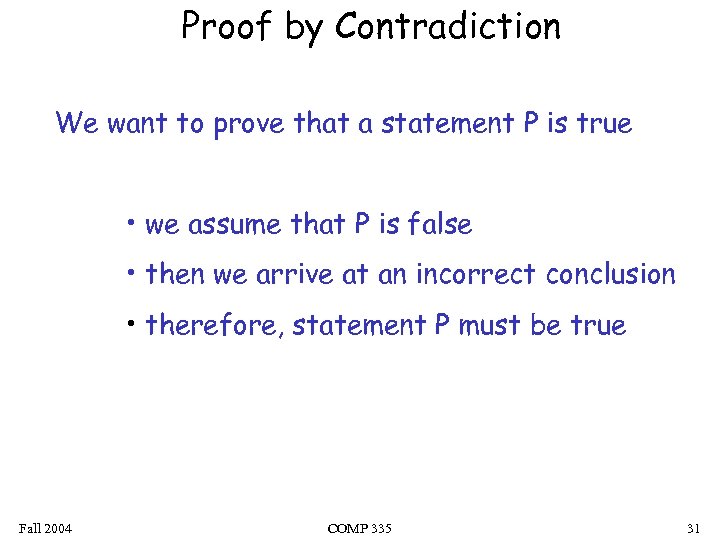 Proof by Contradiction

We want to prove that a statement P is true

• we assume that P is false
• then we arrive at an incorrect conclusion
• therefore, statement P must be true

Fall 2004 COMP 335 31